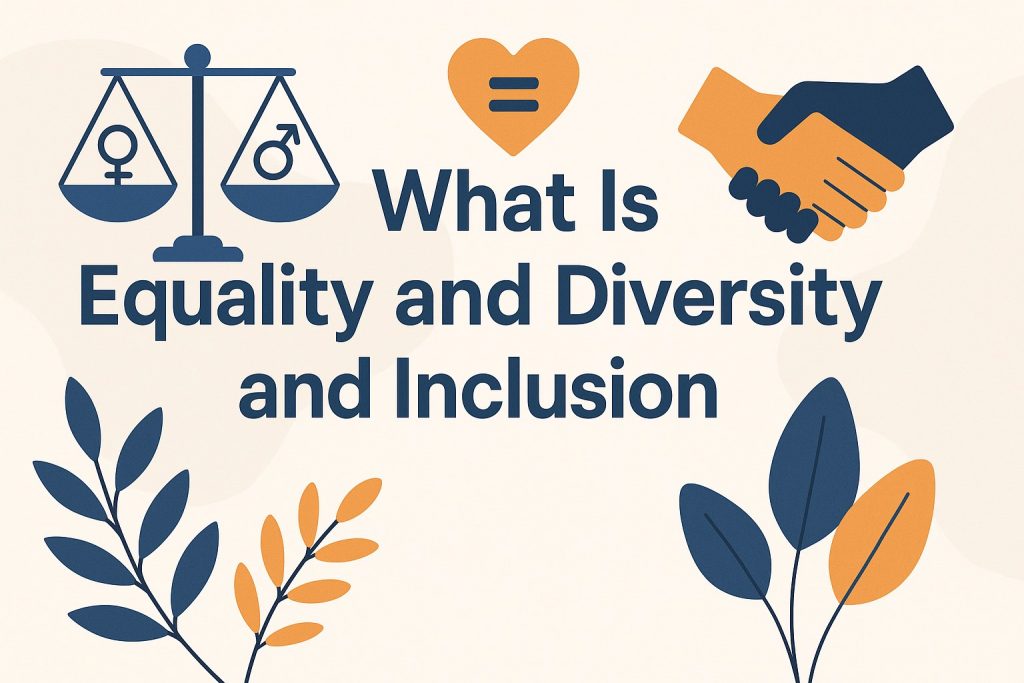 What Is
Equality and Diversity
and Inclusion